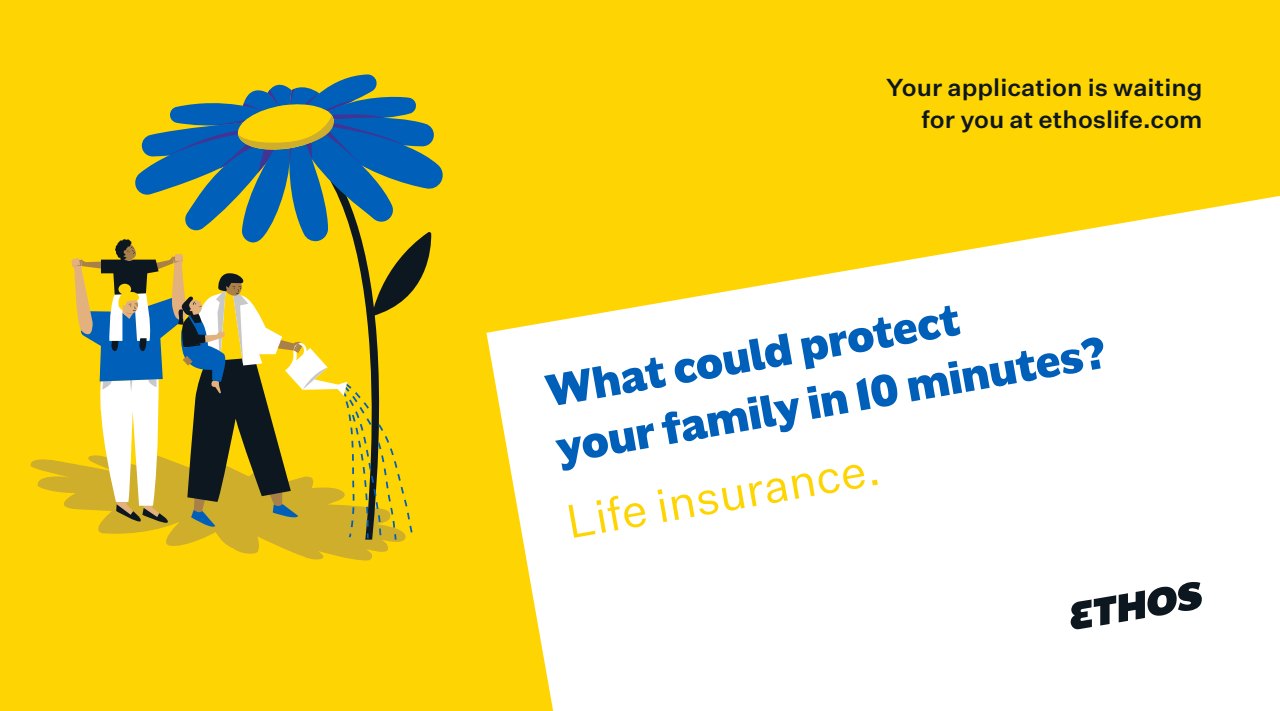 Your application is waiting for you at ethoslife.com

What could protect your family in 10 minutes?

Life insurance.

ETHOS